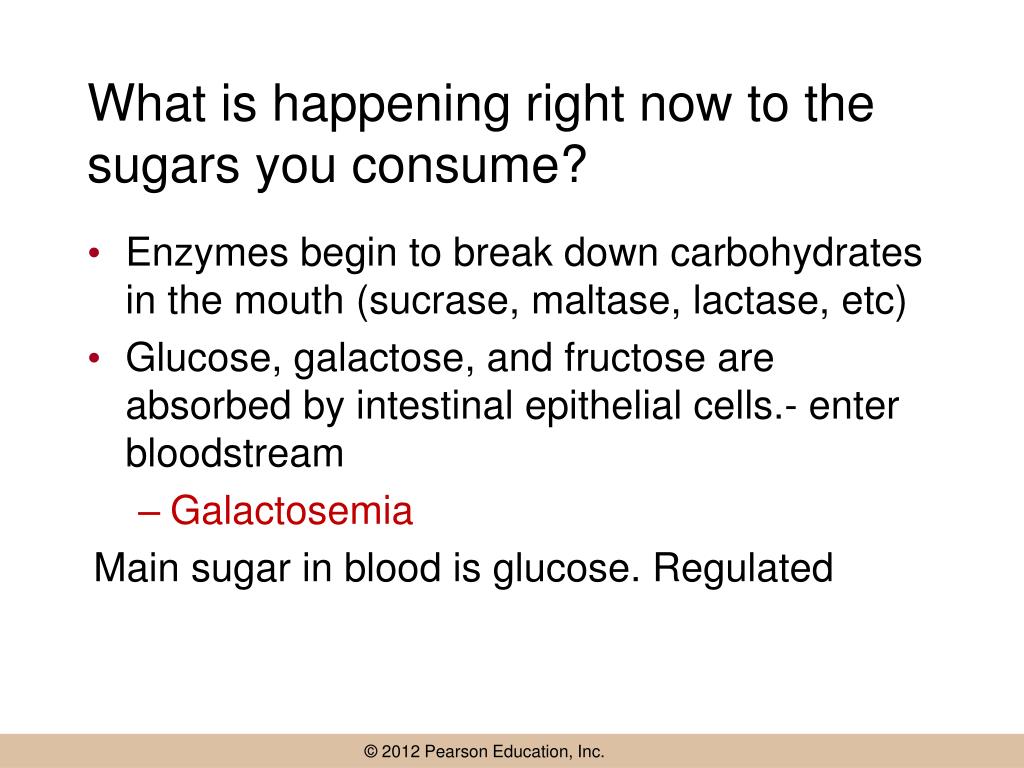 What is happening right now to the sugars you consume?

• Enzymes begin to break down carbohydrates in the mouth (sucrase, maltase, lactase, etc)
• Glucose, galactose, and fructose are absorbed by intestinal epithelial cells.- enter bloodstream
– Galactosemia

Main sugar in blood is glucose. Regulated

© 2012 Pearson Education, Inc.